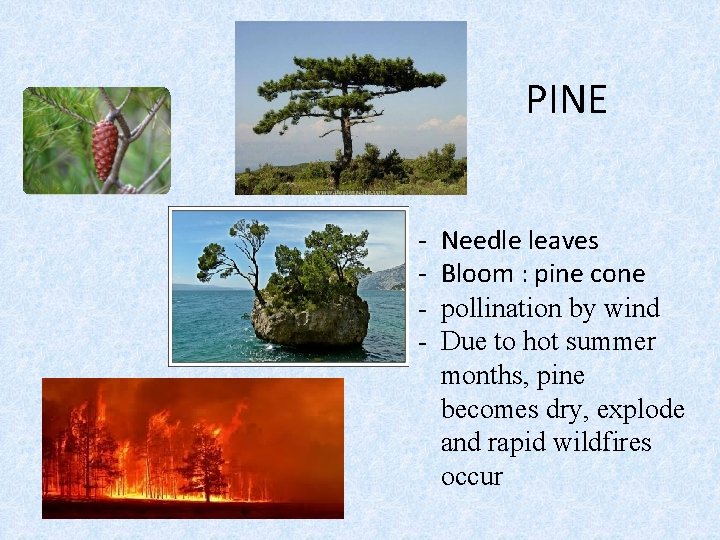 PINE

- Needle leaves
- Bloom : pine cone
- pollination by wind
- Due to hot summer months, pine becomes dry, explode and rapid wildfires occur